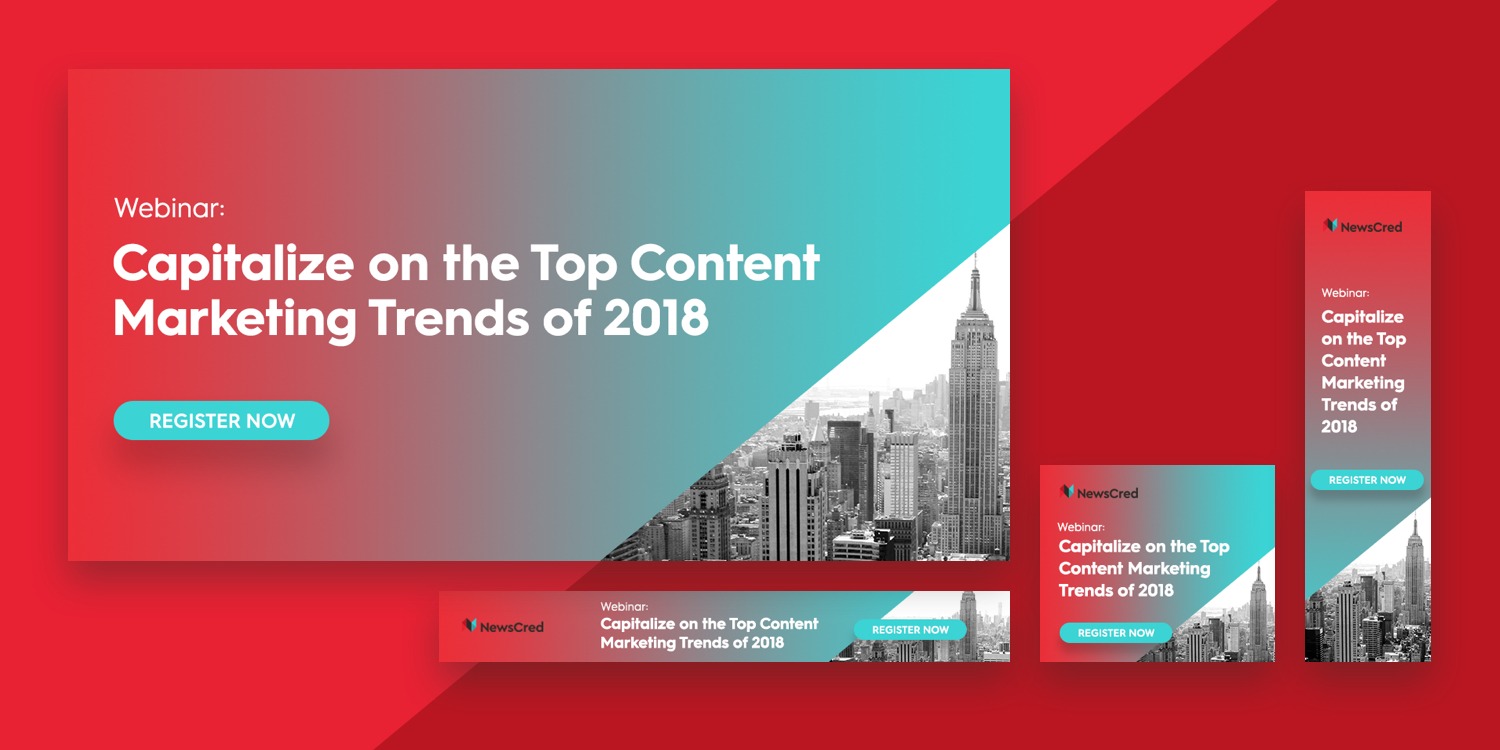 Webinar:

Capitalize on the Top Content Marketing Trends of 2018

REGISTER NOW

NewsCred

Webinar:

Capitalize on the Top Content Marketing Trends of 2018

REGISTER NOW

NewsCred

Webinar:

Capitalize on the Top Content Marketing Trends of 2018

REGISTER NOW

NewsCred

Webinar:

Capitalize on the Top Content Marketing Trends of 2018

REGISTER NOW